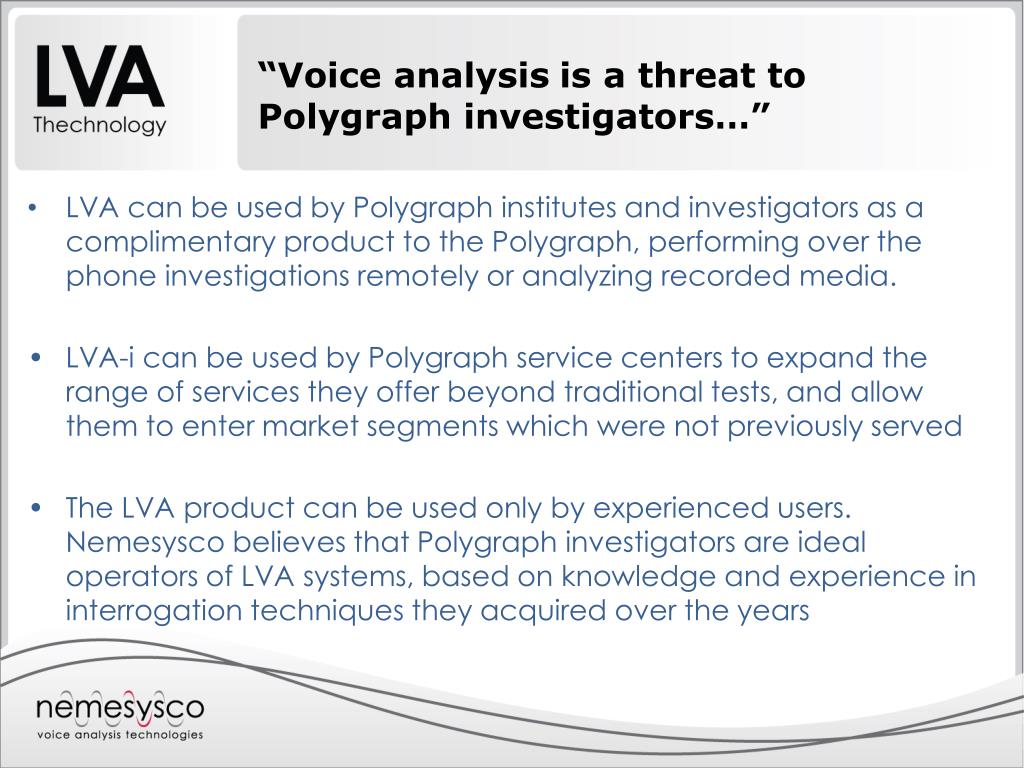 LVA
Thechnology

“Voice analysis is a threat to Polygraph investigators…”

• LVA can be used by Polygraph institutes and investigators as a complimentary product to the Polygraph, performing over the phone investigations remotely or analyzing recorded media.

• LVA-i can be used by Polygraph service centers to expand the range of services they offer beyond traditional tests, and allow them to enter market segments which were not previously served

• The LVA product can be used only by experienced users. Nemesysco believes that Polygraph investigators are ideal operators of LVA systems, based on knowledge and experience in interrogation techniques they acquired over the years

nemesysco
voice analysis technologies